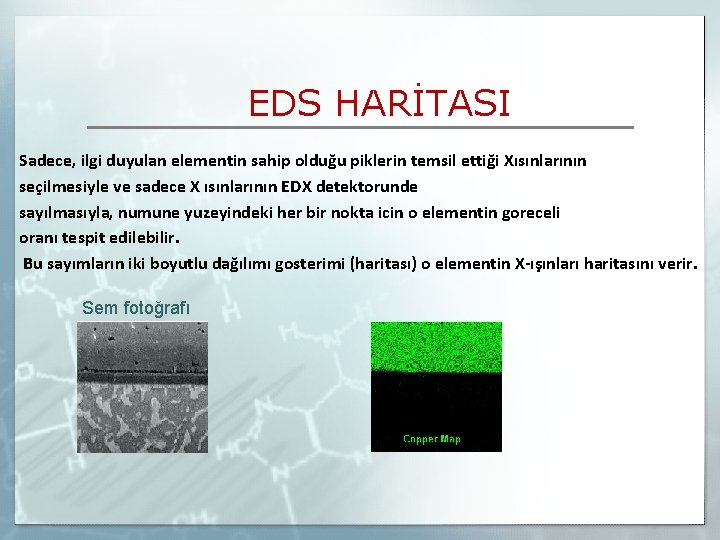 EDS HARİTASI

Sadece, ilgi duyulan elementin sahip olduğu piklerin temsil ettiği Xısınlarının seçilmesiyle ve sadece X ısınlarının EDX detektorunde sayılmasıyla, numune yuzeyindeki her bir nokta icin o elementin goreceli oranı tespit edilebilir.

Bu sayımların iki boyutlu dağılımı gosterimi (haritası) o elementin X-ışınları haritasını verir.

Sem fotoğrafı

Copper Map